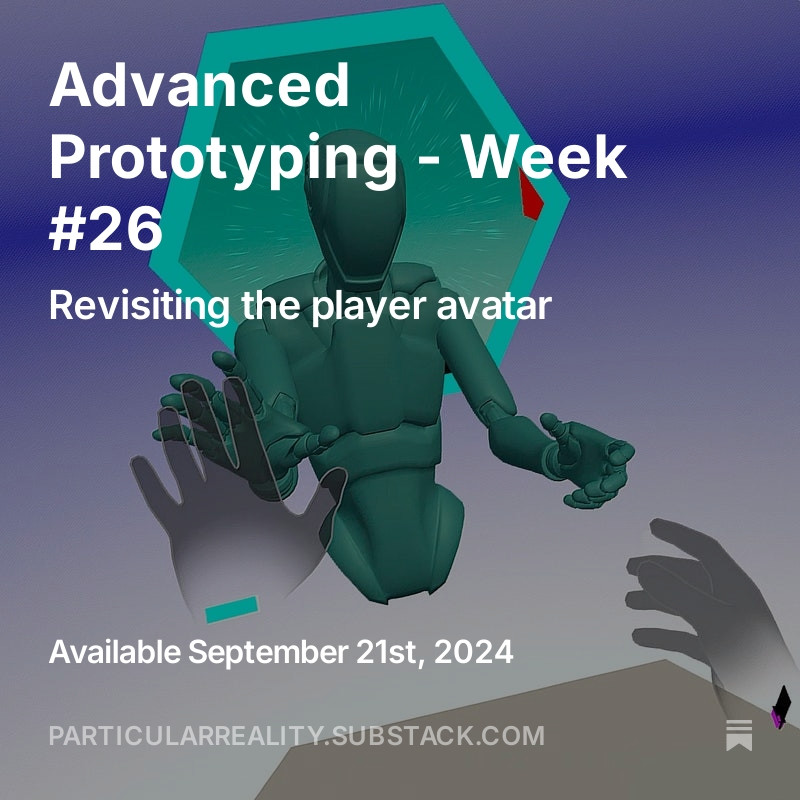 Advanced Prototyping - Week #26

Revisiting the player avatar

Available September 21st, 2024

PARTICULARREALITY.SUBSTACK.COM